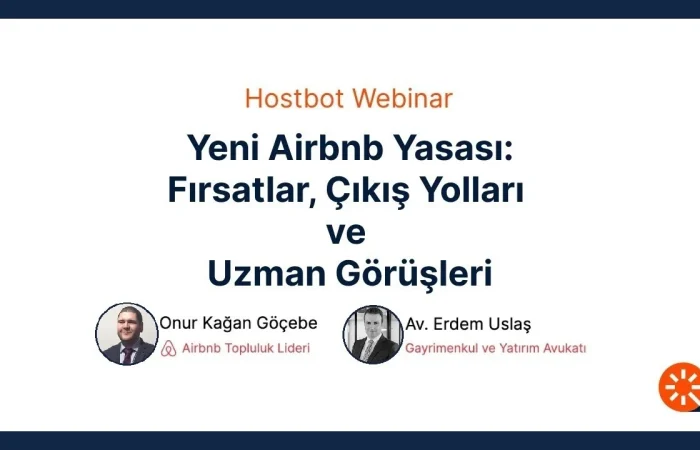 Hostbot Webinar

Yeni Airbnb Yasası: Fırsatlar, Çıkış Yolları ve Uzman Görüşleri

Onur Kağan Göçebe
Airbnb Topluluk Lideri

Av. Erdem Uslaş
Gayrimenkul ve Yatırım Avukatı